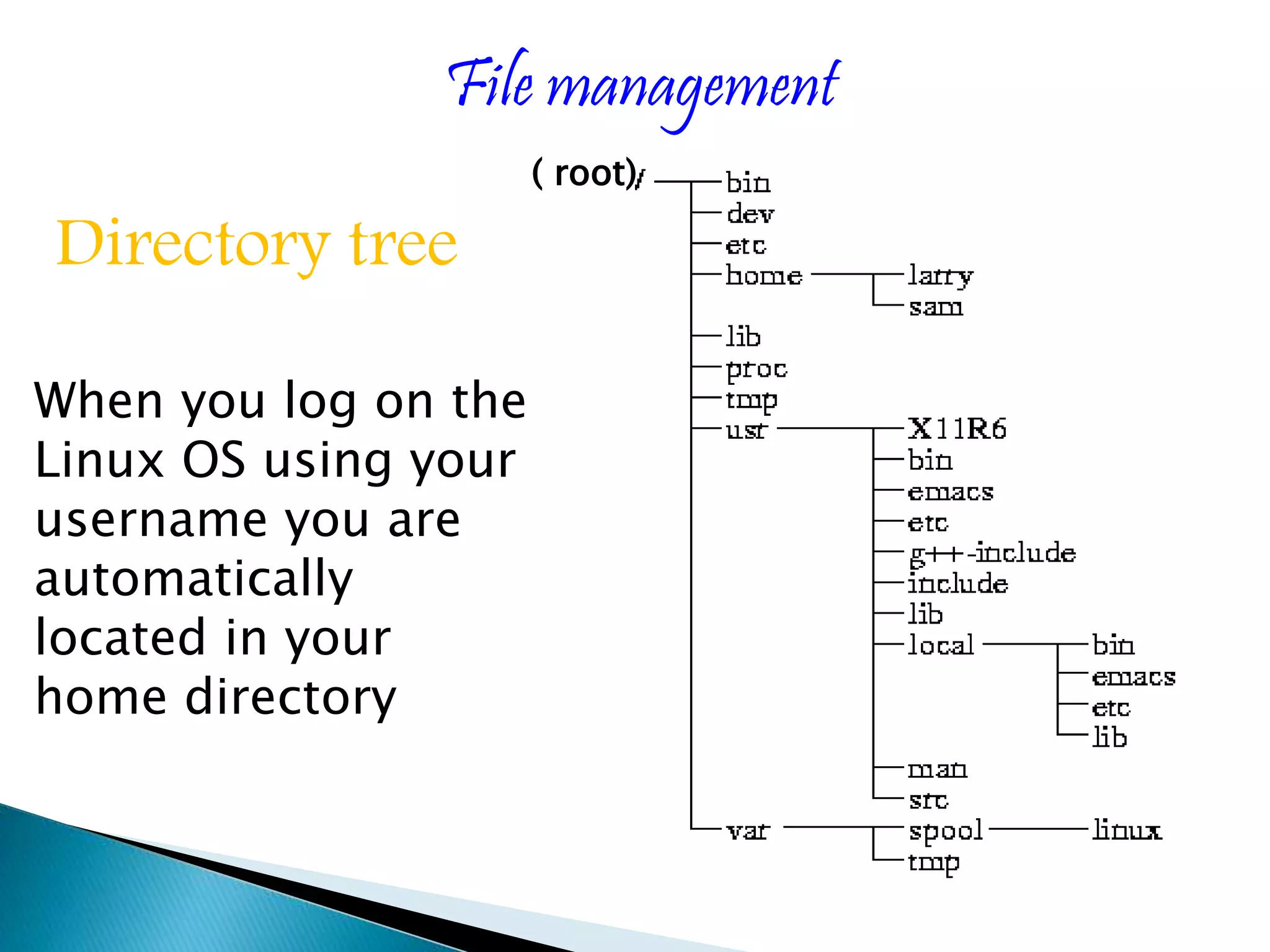 File management

Directory tree

When you log on the Linux OS using your username you are automatically located in your home directory

( root)/
bin
dev
etc
home
larry
sam
lib
proc
tmp
usr
X11R6
bin
emacs
etc
g++-include
include
lib
local
bin
emacs
etc
lib
man
src
var
spool
linux
tmp